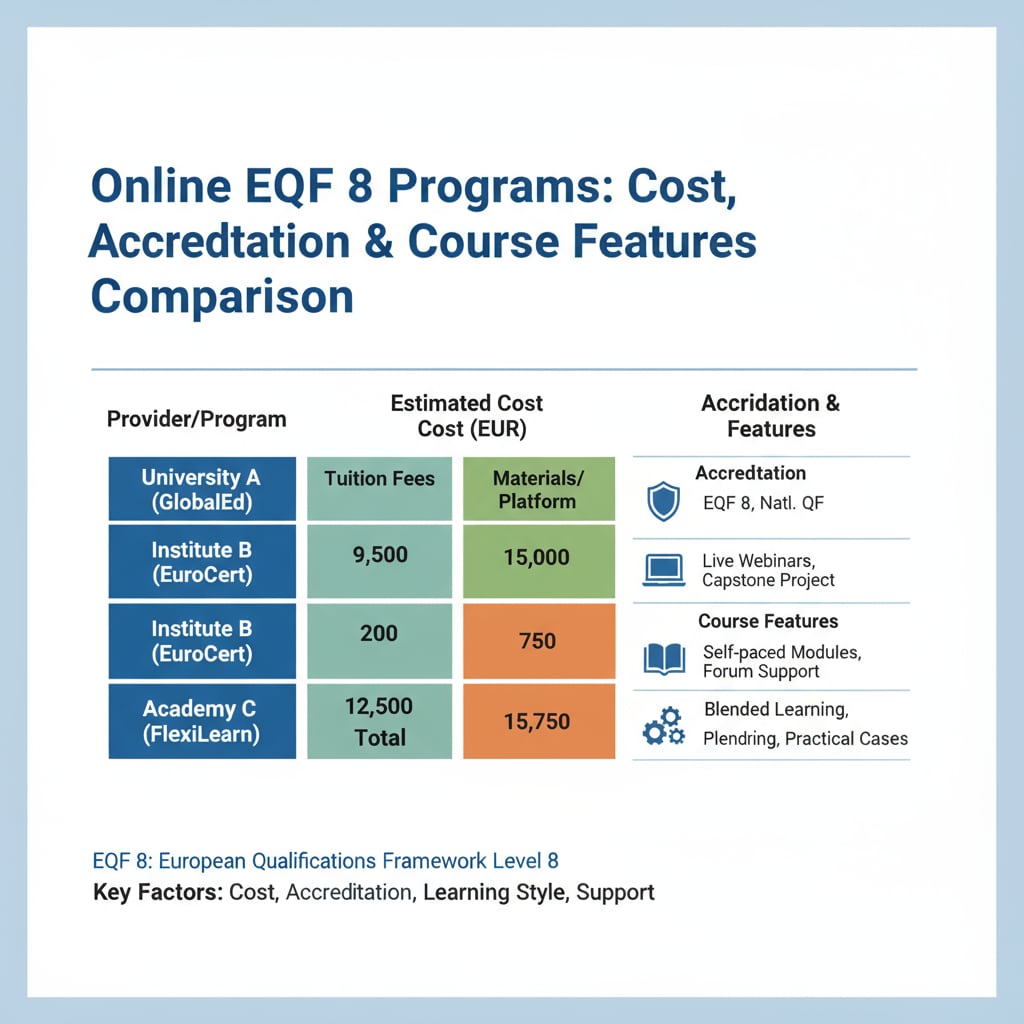 Online EQF 8 Programs: Cost, Accredtation & Course Features Comparison

| Provider/Program | Estimated Cost Cost (EUR) | | Accridation & Features |
|---|---|---|---|
| University A (GlobalEd) | Tuition Fees | Materials/ Platform | Accredtation EQF 8, Natl. QF |
| Institute B (EuroCert) | 9,500 | 15,000 | Live Webinars, Capstone Project |
| Institute B (EuroCert) | 200 | 750 | Course Features Self-paced Modules, Forum Support |
| Academy C (FlexiLearn) | 12,500 Total | 15,750 | Blended Learning, Plendring, Practical Cases |

EQF 8: European Qualifications Framework Level 8
Key Factors: Cost, Accreditation, Learning Style, Support